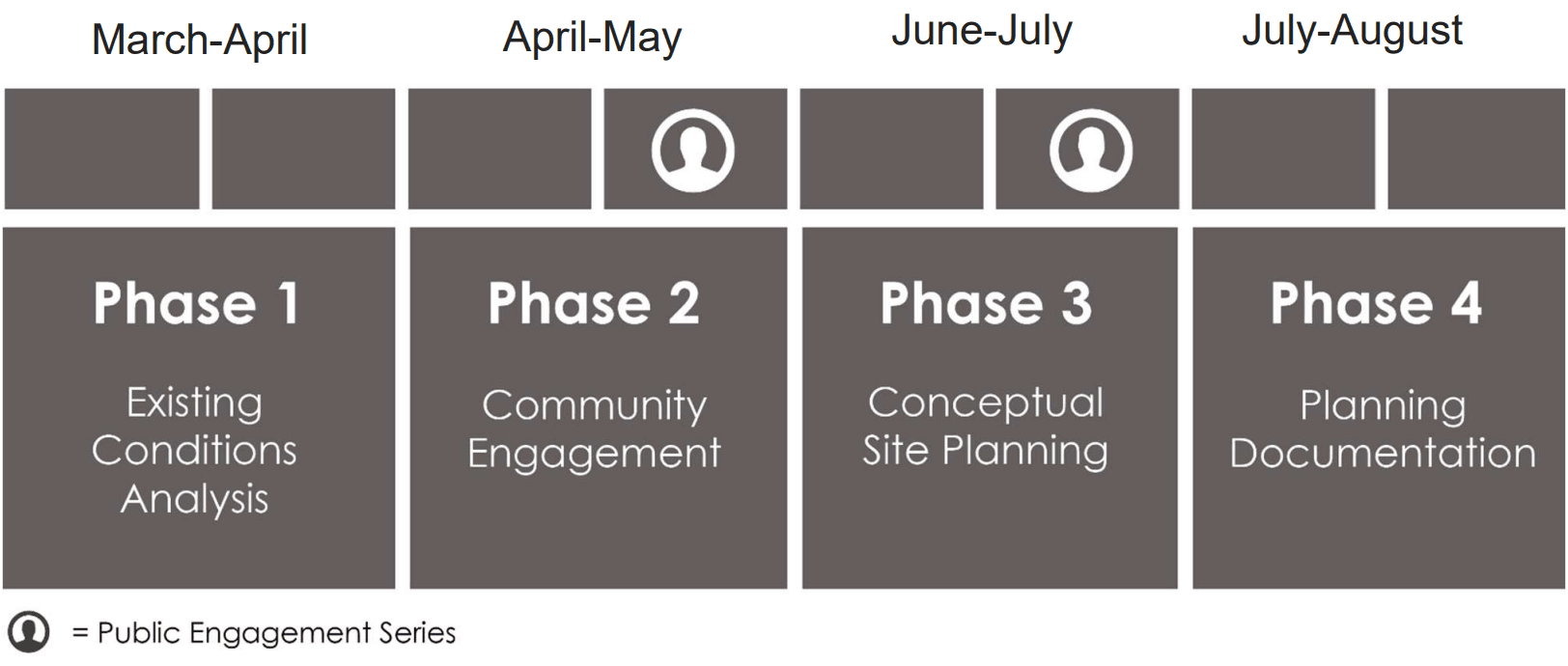 March-April

April-May

June-July

July-August

Phase 1

Existing Conditions Analysis

Phase 2

Community Engagement

Phase 3

Conceptual Site Planning

Phase 4

Planning Documentation

= Public Engagement Series